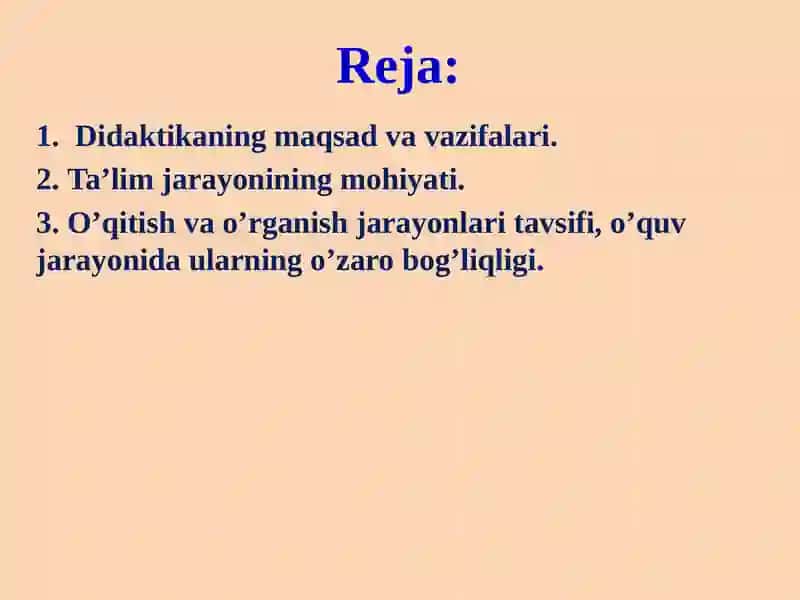 Reja:

1. Didaktikaning maqsad va vazifalari.

2. Ta’lim jarayonining mohiyati.

3. O’qitish va o’rganish jarayonlari tavsifi, o’quv jarayonida ularning o’zaro bog’liqligi.